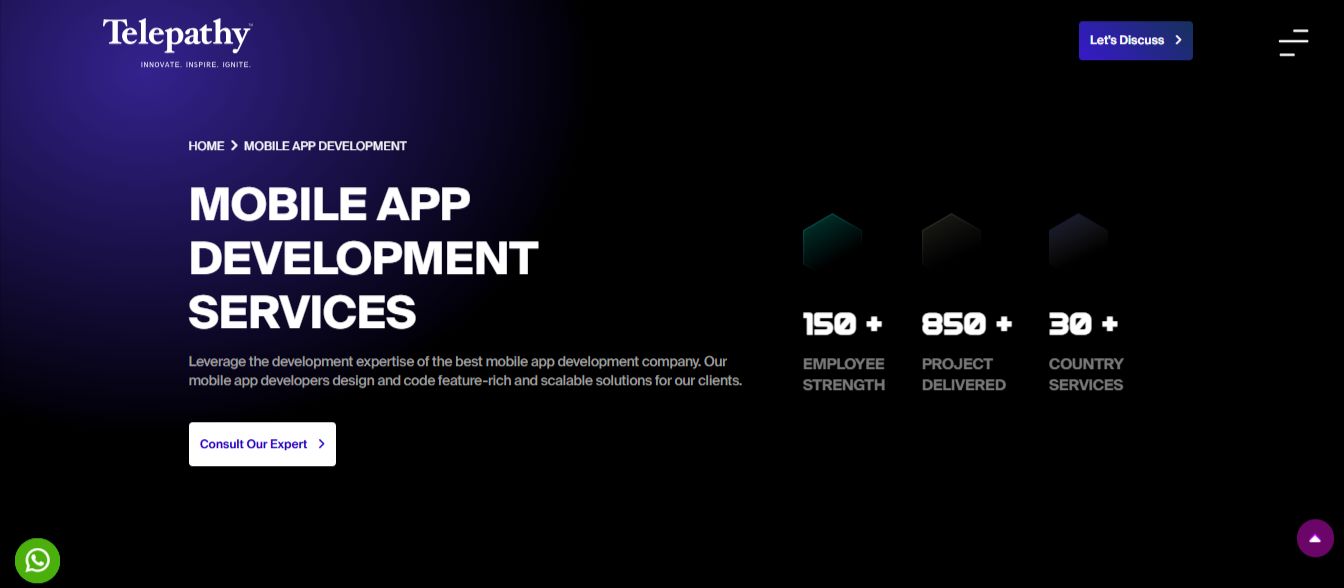 Telepathy™
INNOVATE. INSPIRE. IGNITE.

Let's Discuss

HOME > MOBILE APP DEVELOPMENT

MOBILE APP DEVELOPMENT SERVICES

Leverage the development expertise of the best mobile app development company. Our mobile app developers design and code feature-rich and scalable solutions for our clients.

Consult Our Expert

150 +
EMPLOYEE STRENGTH

850 +
PROJECT DELIVERED

30 +
COUNTRY SERVICES